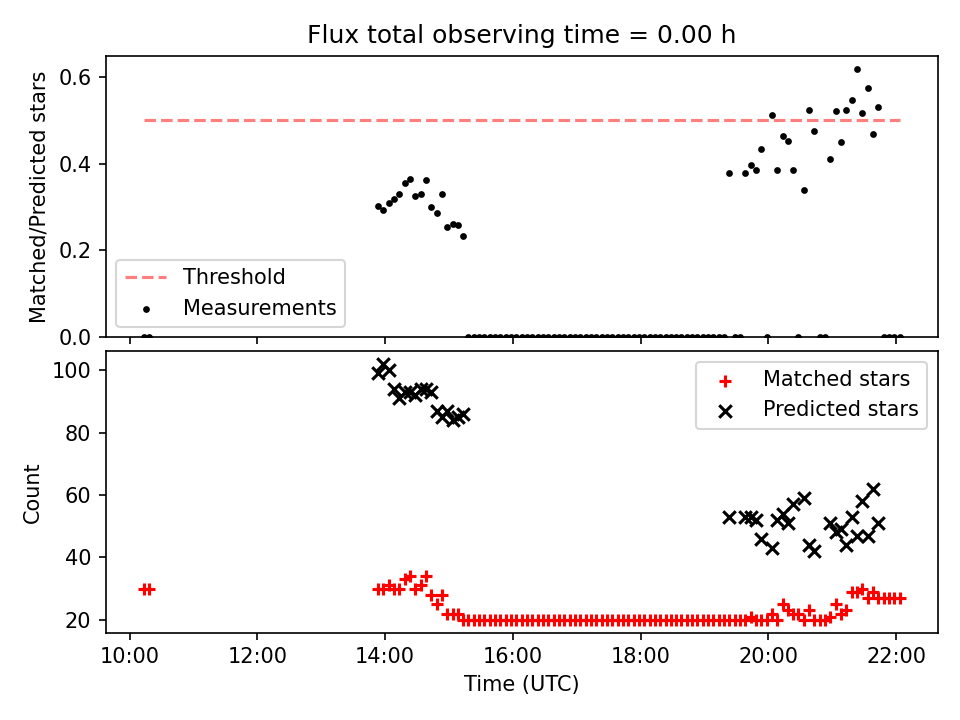 Flux total observing time = 0.00 h

Matched/Predicted stars

0.6
0.4
0.2
0.0

Threshold
Measurements

Count

100
80
60
40
20

Matched stars
Predicted stars

10:00
12:00
14:00
16:00
18:00
20:00
22:00

Time (UTC)